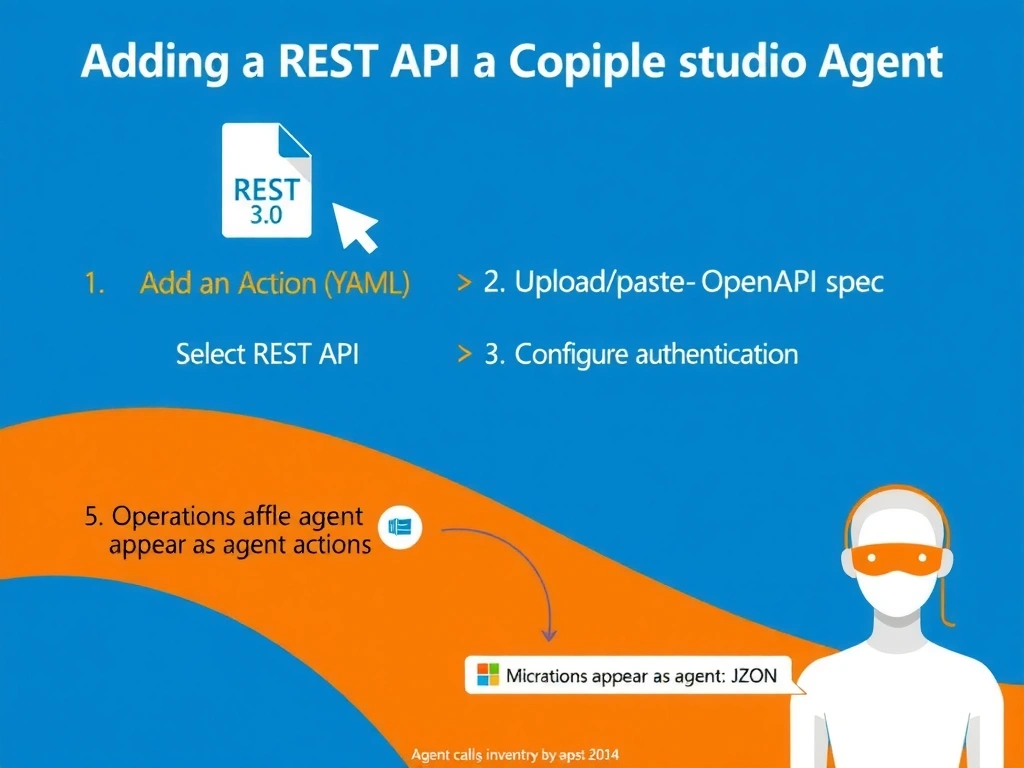 Adding a REST API a Copiple studio Agent

REST
3.0

1. Add an Action (YAML)

> 2. Upload/paste- OpenAPI spec

Select REST API

> 3. Configure authentication

5. Operations affle agent appear as agent actions

Micrations appear as agent: JZON

Agent calls inventry by apst 2014